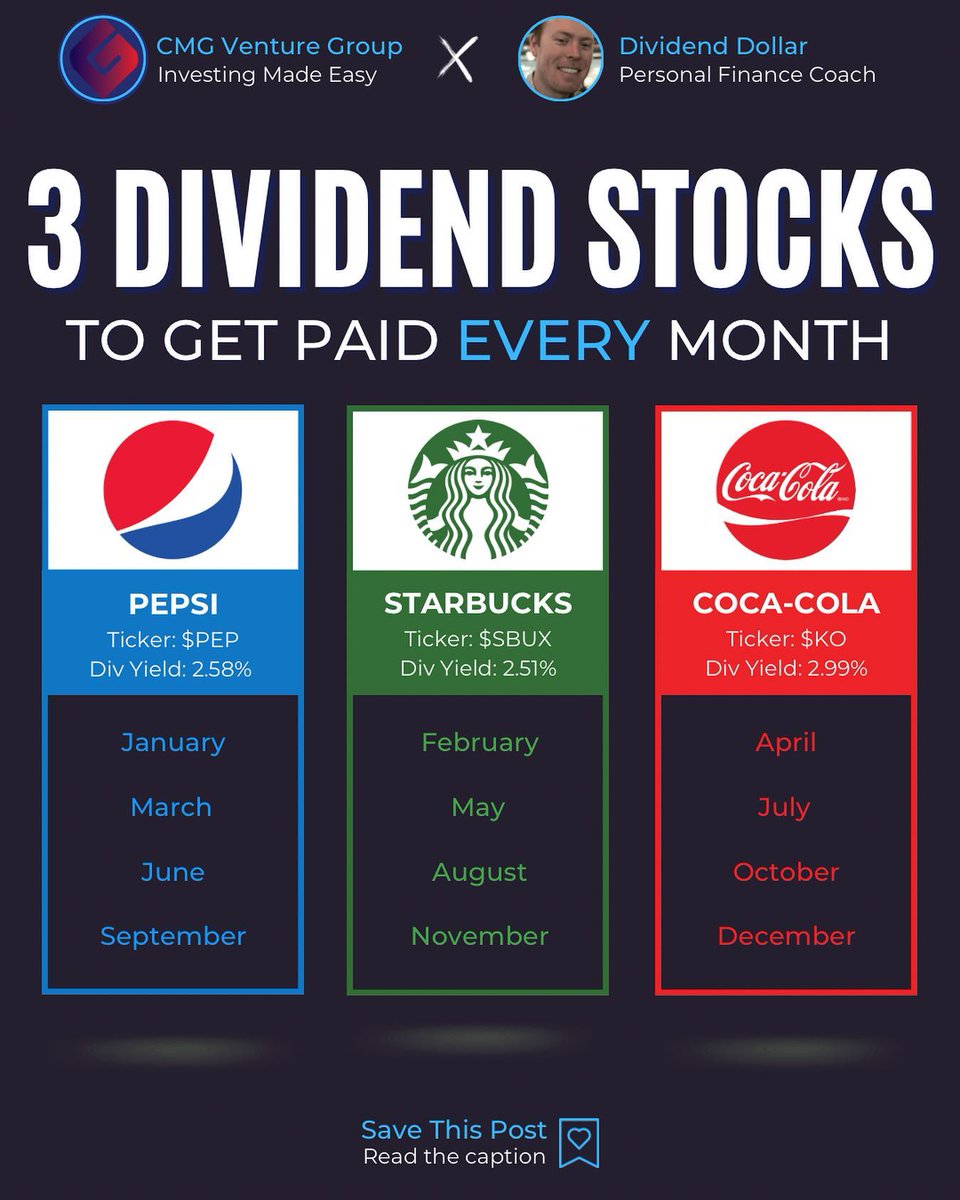 CMG Venture Group
Investing Made Easy

X

Dividend Dollar
Personal Finance Coach

3 DIVIDEND STOCKS

TO GET PAID EVERY MONTH

PEPSI
Ticker: \$PEP
Div Yield: 2.58%

January

March

June

September

STARBUCKS
Ticker: \$SBUX
Div Yield: 2.51%

February

May

August

November

Coca-Cola

COCA-COLA
Ticker: \$KO
Div Yield: 2.99%

April

July

October

December

Save This Post
Read the caption